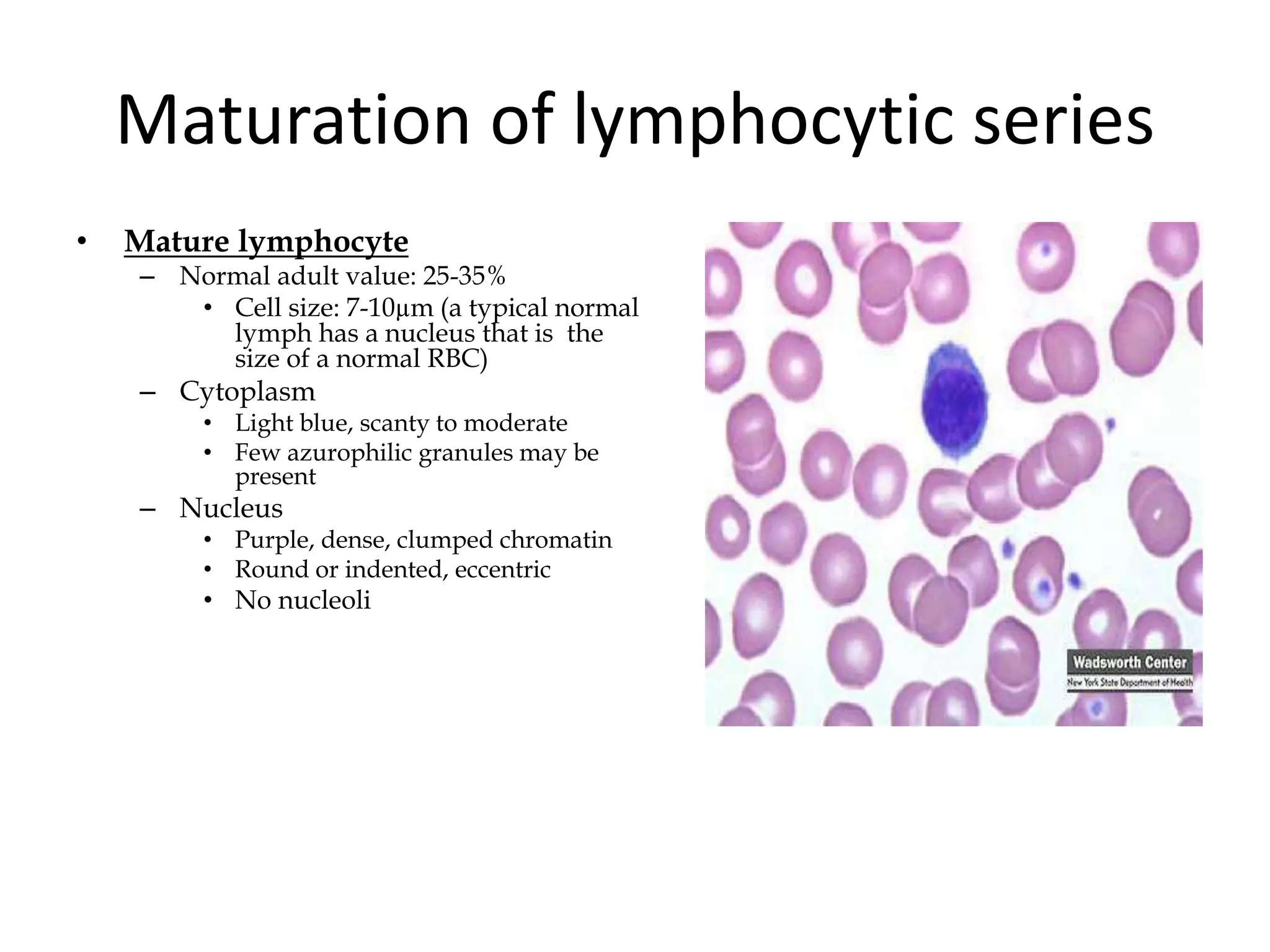 Maturation of lymphocytic series

• Mature lymphocyte
  – Normal adult value: 25-35%
    • Cell size: 7-10µm (a typical normal lymph has a nucleus that is the size of a normal RBC)
  – Cytoplasm
    • Light blue, scanty to moderate
    • Few azurophilic granules may be present
  – Nucleus
    • Purple, dense, clumped chromatin
    • Round or indented, eccentric
    • No nucleoli

Wadsworth Center
New York State Department of Health